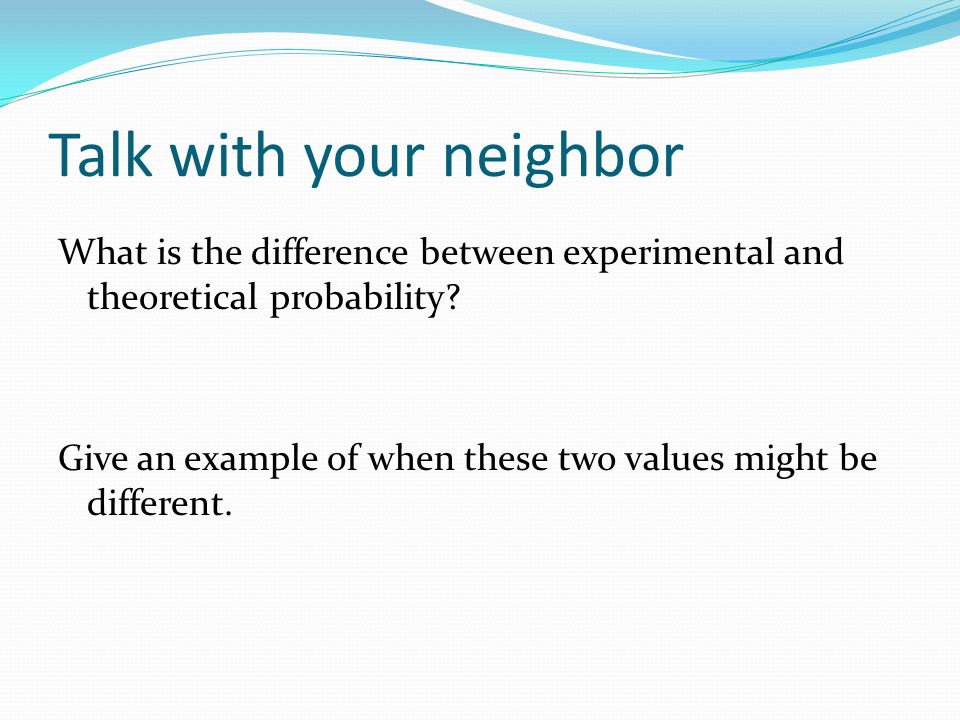 Talk with your neighbor

What is the difference between experimental and theoretical probability?

Give an example of when these two values might be different.